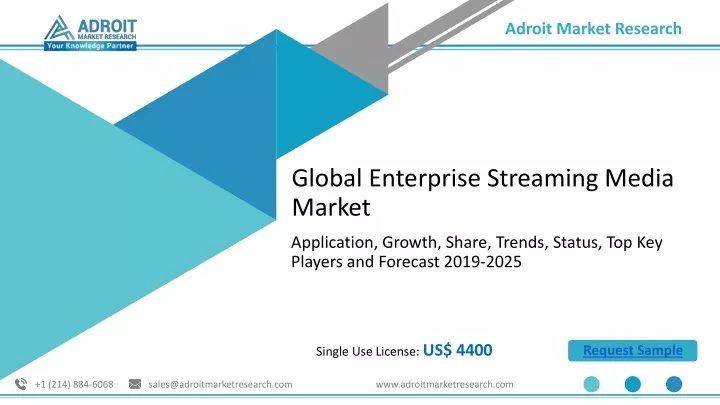 ADROIT
MARKET RESEARCH
Your Knowledge Partner

Adroit Market Research

Global Enterprise Streaming Media Market

Application, Growth, Share, Trends, Status, Top Key Players and Forecast 2019-2025

Single Use License: US$ 4400

Request Sample

+1 (214) 884-6068

sales@adroitmarketresearch.com

www.adroitmarketresearch.com